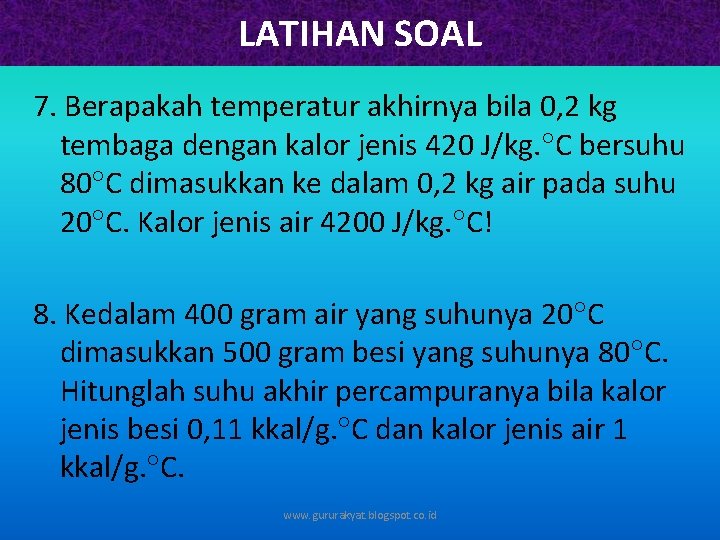 LATIHAN SOAL

7. Berapakah temperatur akhirnya bila 0,2 kg tembaga dengan kalor jenis 420 J/kg.°C bersuhu 80°C dimasukkan ke dalam 0,2 kg air pada suhu 20°C. Kalor jenis air 4200 J/kg.°C!

8. Kedalam 400 gram air yang suhunya 20°C dimasukkan 500 gram besi yang suhunya 80°C. Hitunglah suhu akhir percampuranya bila kalor jenis besi 0,11 kkal/g.°C dan kalor jenis air 1 kkal/g.°C.

www.gururakyat.blogspot.co.id